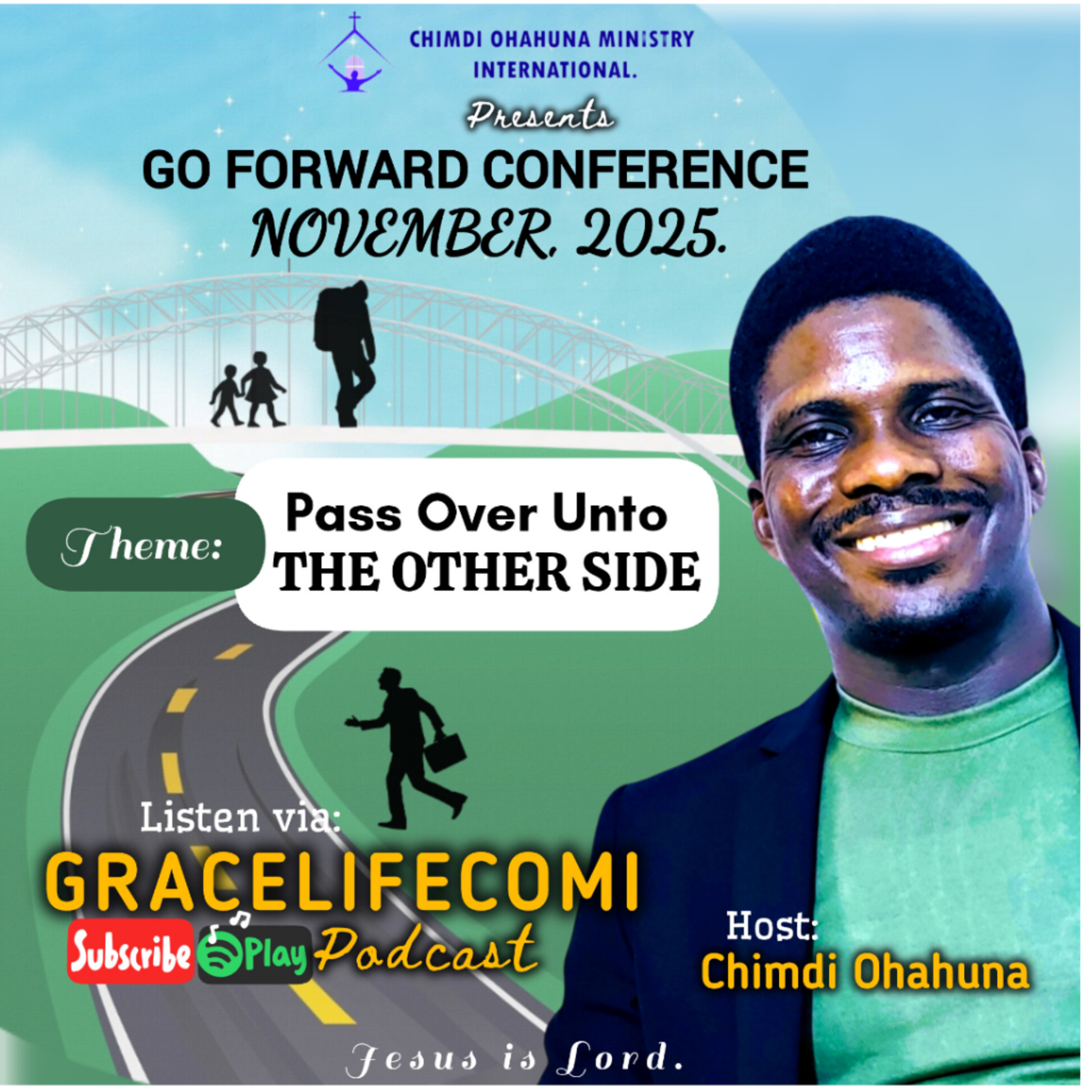 CHIMDI OHAHUNA MINISTRY INTERNATIONAL.

Presents

GO FORWARD CONFERENCE

NOVEMBER, 2025.

Theme:

Pass Over Unto THE OTHER SIDE

Listen via:

GRACELIFECOMI

Subscribe Play Podcast

Host: Chimdi Ohahuna

Jesus is Lord.